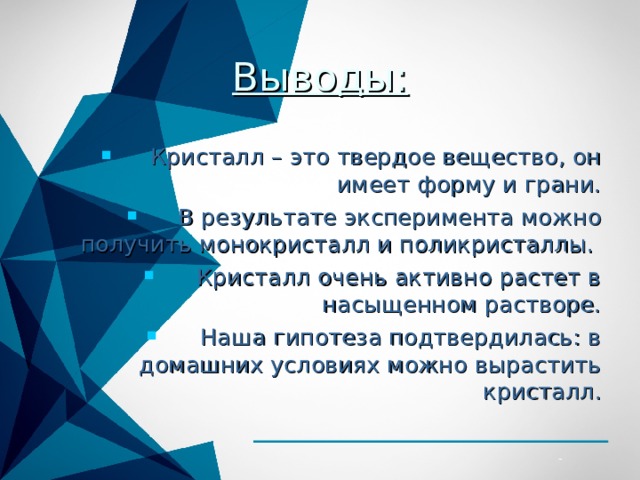 Выводы:

Кристалл – это твердое вещество, он имеет форму и грани.

В результате эксперимента можно получить монокристалл и поликристаллы.

Кристалл очень активно растет в насыщенном растворе.

Наша гипотеза подтвердилась: в домашних условиях можно вырастить кристалл.